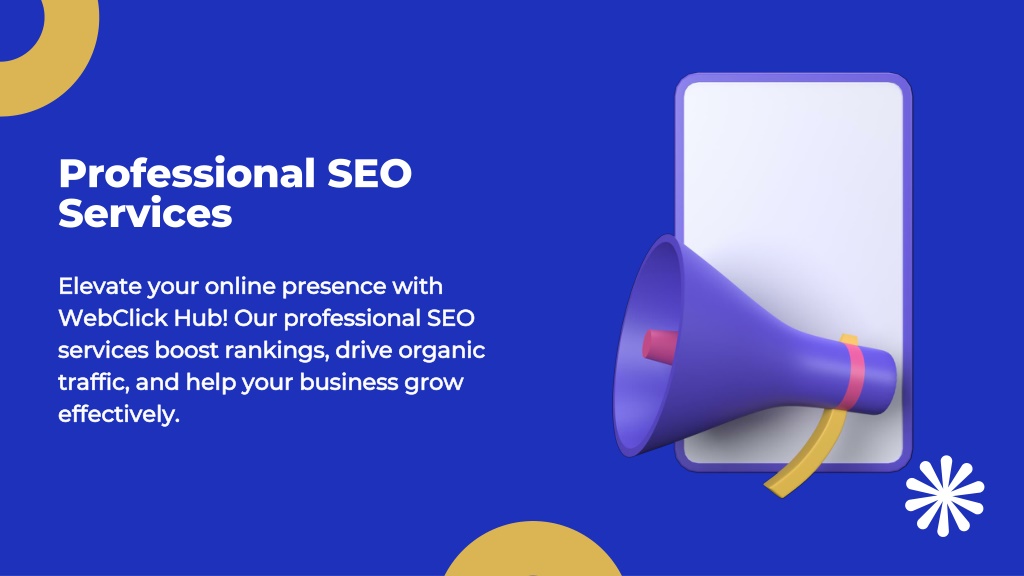 Professional SEO Services

Elevate your online presence with WebClick Hub! Our professional SEO services boost rankings, drive organic traffic, and help your business grow effectively.